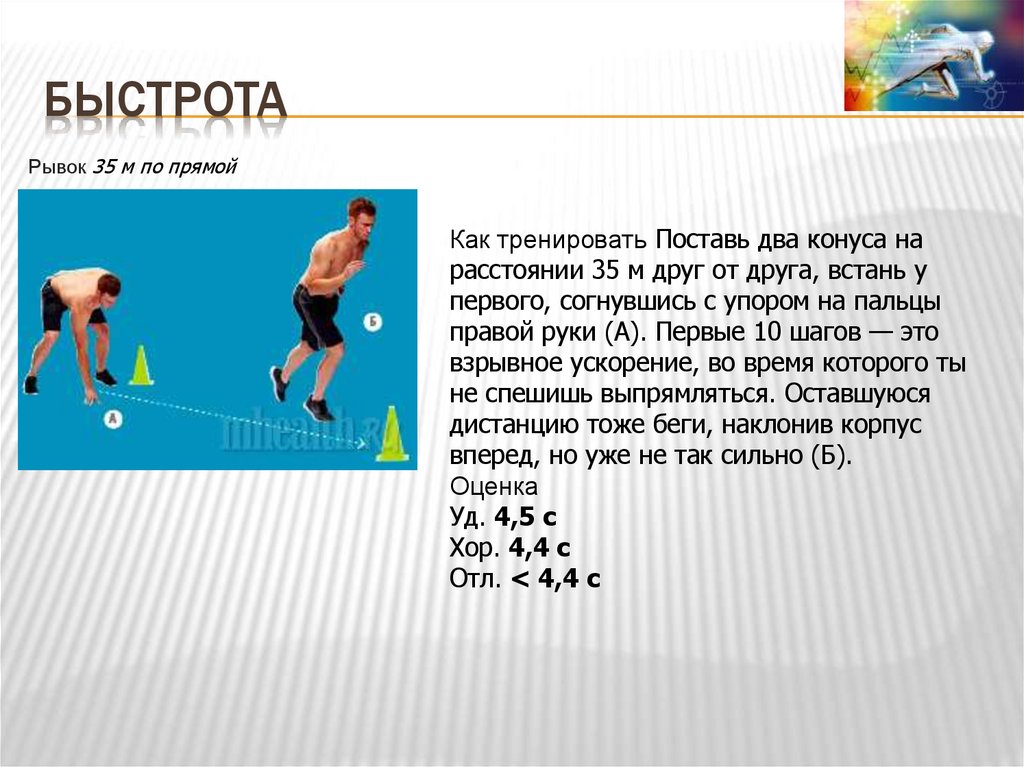 БЫСТРОТА

Рывок 35 м по прямой

А

Б

mhealth.ru

Как тренировать Поставь два конуса на расстоянии 35 м друг от друга, встань у первого, согнувшись с упором на пальцы правой руки (А). Первые 10 шагов — это взрывное ускорение, во время которого ты не спешишь выпрямляться. Оставшуюся дистанцию тоже беги, наклонив корпус вперед, но уже не так сильно (Б).
Оценка
Уд. 4,5 с
Хор. 4,4 с
Отл. < 4,4 с